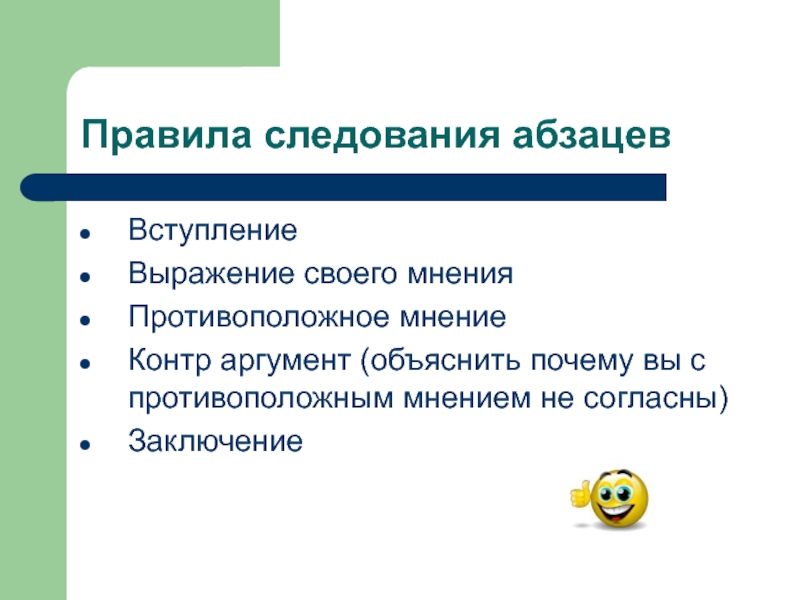 Правила следования абзацев

- Вступление
- Выражение своего мнения
- Противоположное мнение
- Контр аргумент (объяснить почему вы с противоположным мнением не согласны)
- Заключение